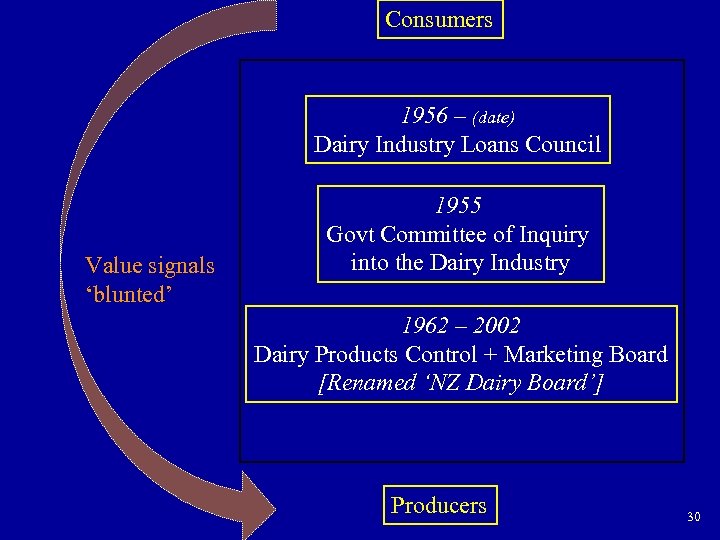 Consumers

1956 – (date)
Dairy Industry Loans Council

1955
Govt Committee of Inquiry into the Dairy Industry

Value signals 'blunted'

1962 – 2002
Dairy Products Control + Marketing Board
[Renamed 'NZ Dairy Board']

Producers

30